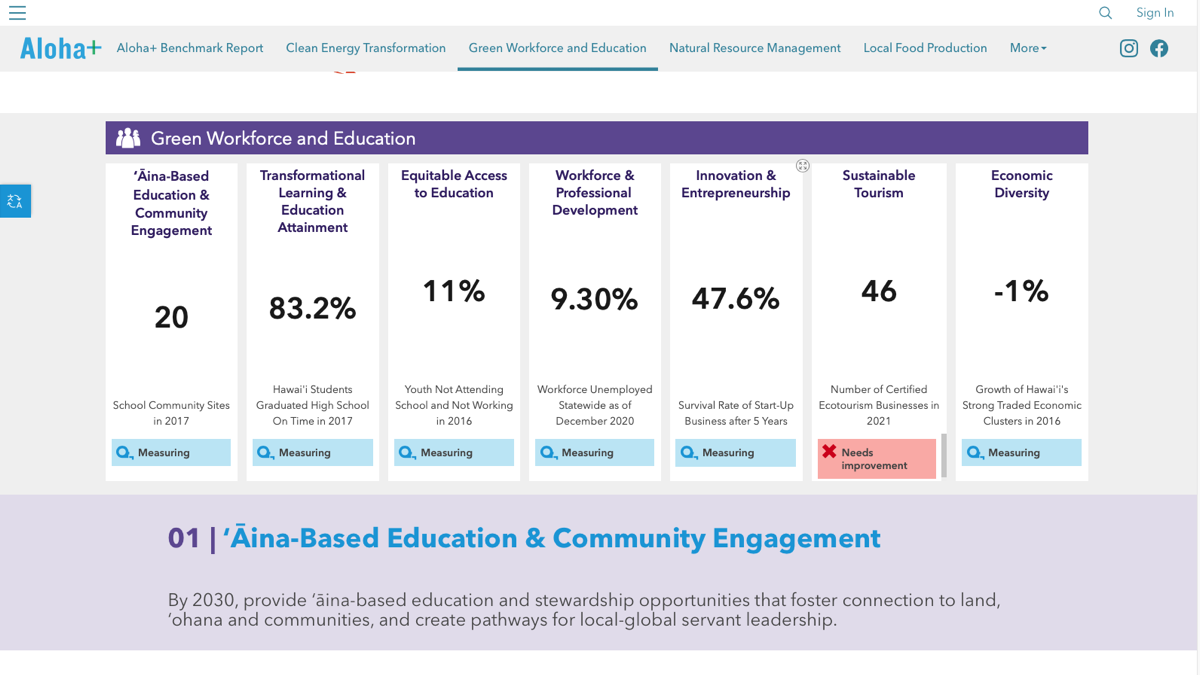 Sign In

Aloha+ Aloha+ Benchmark Report Clean Energy Transformation Green Workforce and Education Natural Resource Management Local Food Production More

Green Workforce and Education

ʻĀina-Based Education & Community Engagement

20

School Community Sites in 2017

Measuring

Transformational Learning & Education Attainment

83.2%

Hawaiʻi Students Graduated High School On Time in 2017

Measuring

Equitable Access to Education

11%

Youth Not Attending School and Not Working in 2016

Measuring

Workforce & Professional Development

9.30%

Workforce Unemployed Statewide as of December 2020

Measuring

Innovation & Entrepreneurship

47.6%

Survival Rate of Start-Up Business after 5 Years

Measuring

Sustainable Tourism

46

Number of Certified Ecotourism Businesses in 2021

Needs improvement

Economic Diversity

-1%

Growth of Hawaiʻi's Strong Traded Economic Clusters in 2016

Measuring

01 | ʻĀina-Based Education & Community Engagement

By 2030, provide ʻāina-based education and stewardship opportunities that foster connection to land, ʻohana and communities, and create pathways for local-global servant leadership.